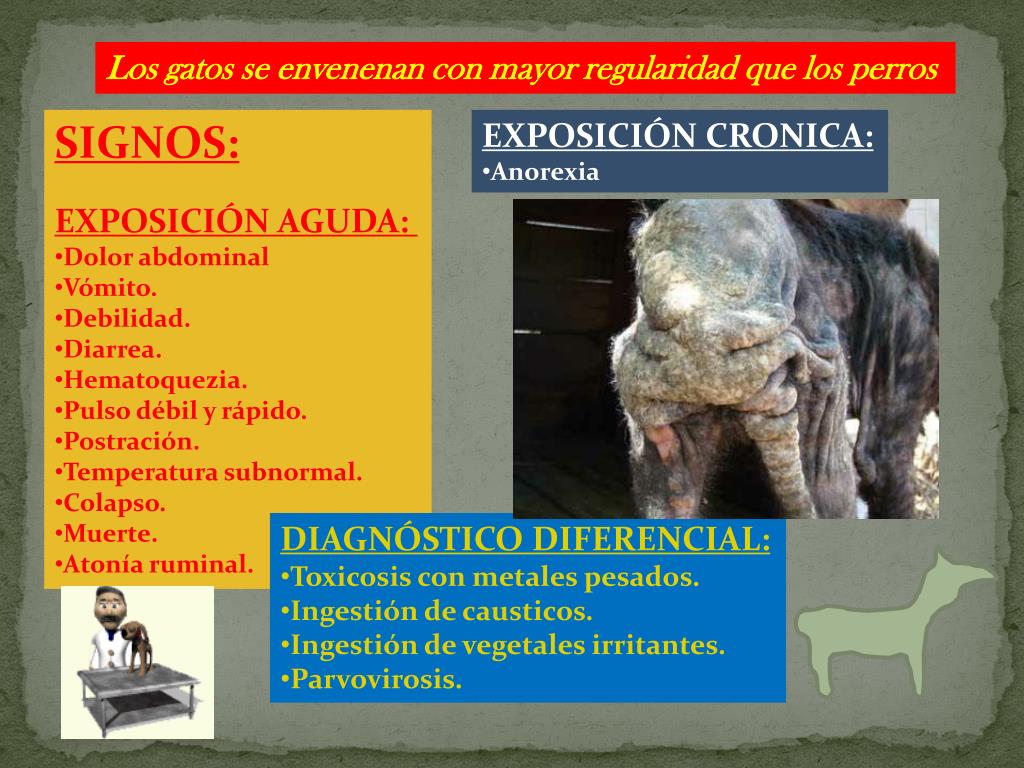 Los gatos se envenenan con mayor regularidad que los perros

SIGNOS:

EXPOSICIÓN AGUDA:
•Dolor abdominal
•Vómito.
•Debilidad.
•Diarrea.
•Hematoquezia.
•Pulso débil y rápido.
•Postración.
•Temperatura subnormal.
•Colapso.
•Muerte.
•Atonía ruminal.

EXPOSICIÓN CRONICA:
•Anorexia

DIAGNÓSTICO DIFERENCIAL:
•Toxicosis con metales pesados.
•Ingestión de causticos.
•Ingestión de vegetales irritantes.
•Parvovirosis.